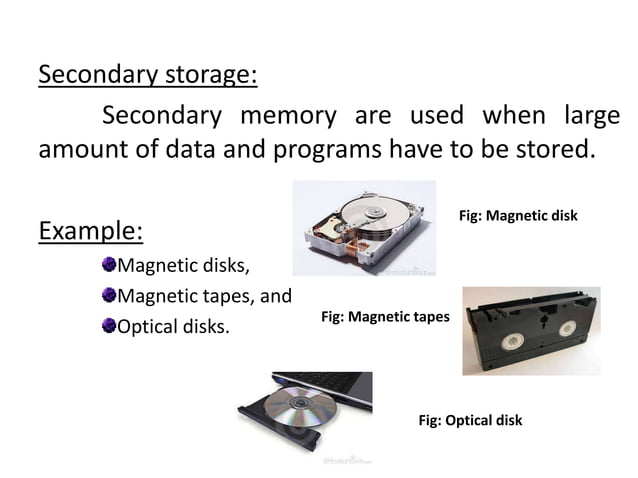 Secondary storage:

Secondary memory are used when large amount of data and programs have to be stored.

Example:

Magnetic disks,

Magnetic tapes, and

Optical disks.

Fig: Magnetic disk

Fig: Magnetic tapes

Fig: Optical disk